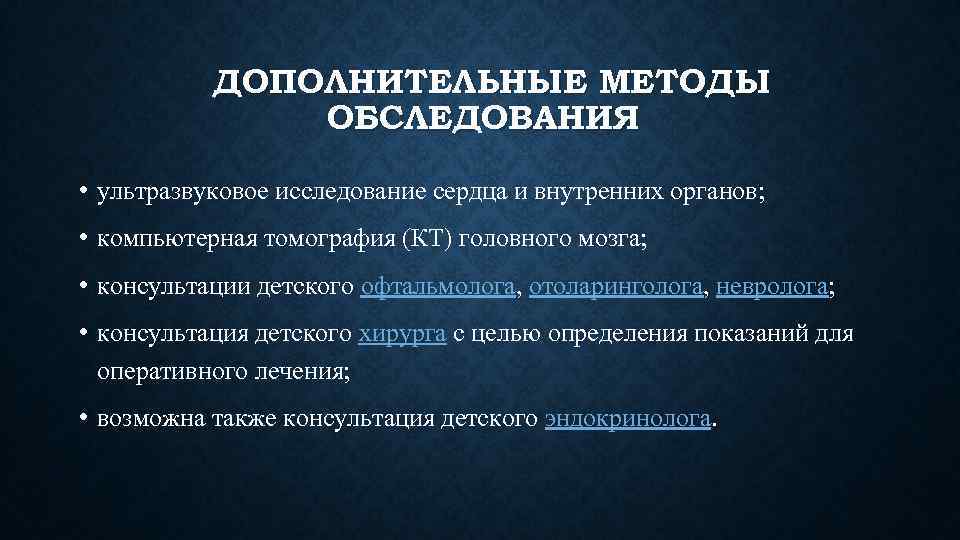 ДОПОЛНИТЕЛЬНЫЕ МЕТОДЫ ОБСЛЕДОВАНИЯ

• ультразвуковое исследование сердца и внутренних органов;

• компьютерная томография (КТ) головного мозга;

• консультации детского офтальмолога, отоларинголога, невролога;

• консультация детского хирурга с целью определения показаний для оперативного лечения;

• возможна также консультация детского эндокринолога.